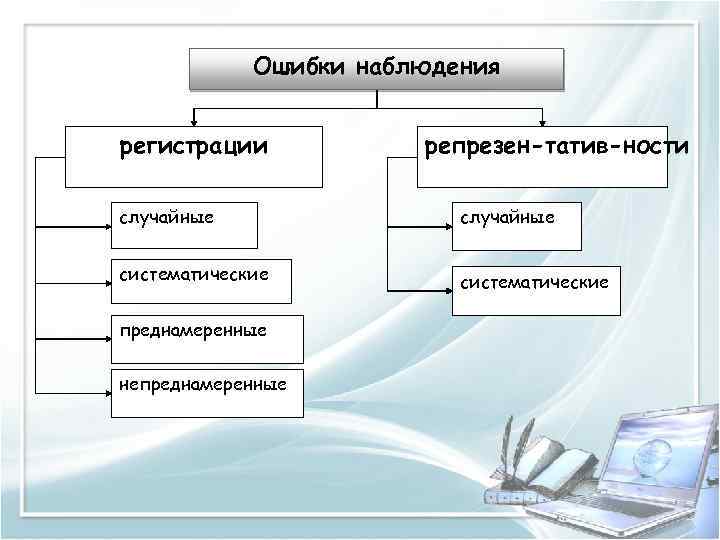 Ошибки наблюдения

регистрации

случайные

систематические

преднамеренные

непреднамеренные

репрезен-татив-ности

случайные

систематические